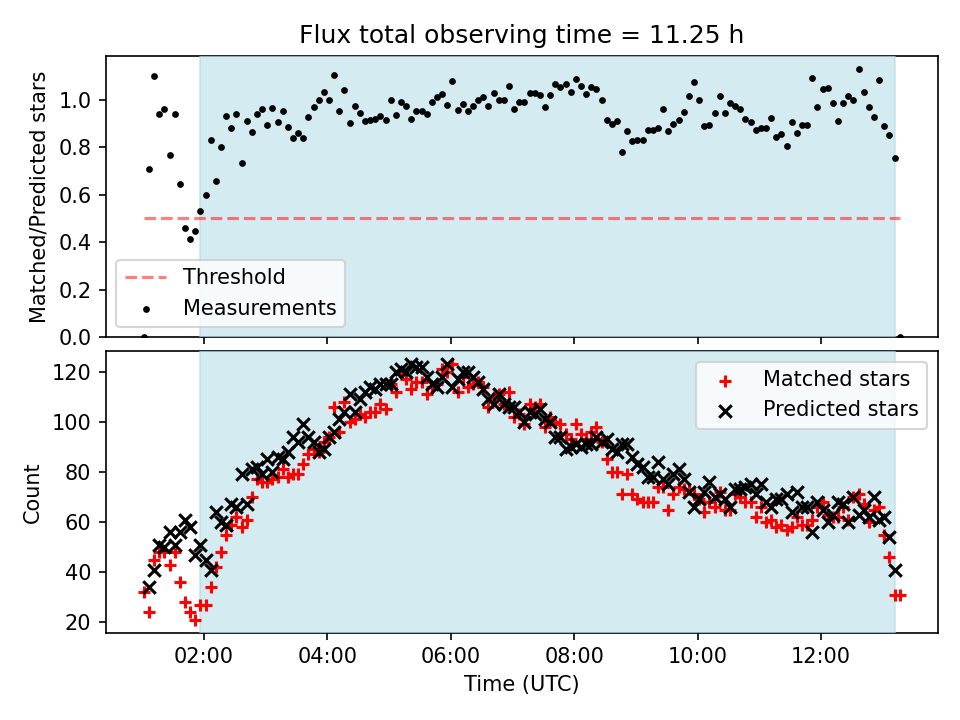 Flux total observing time = 11.25 h

Matched/Predicted stars

1.0
0.8
0.6
0.4
0.2
0.0

Threshold
Measurements

Count

120
100
80
60
40
20

Matched stars
Predicted stars

02:00
04:00
06:00
08:00
10:00
12:00

Time (UTC)